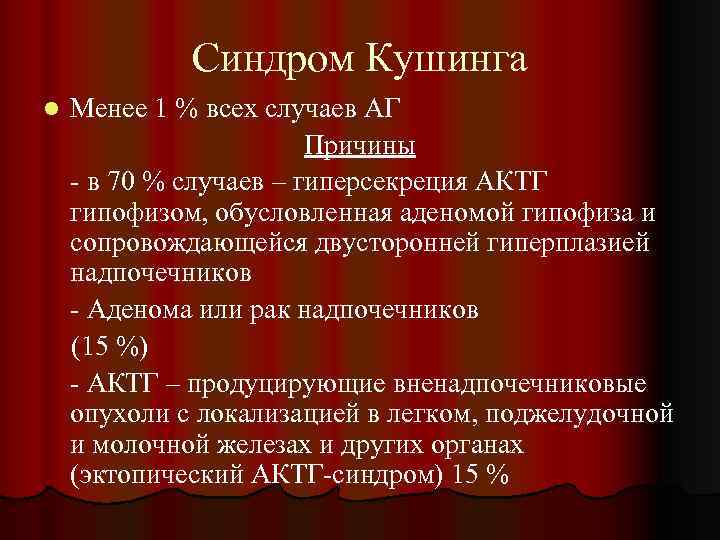 Синдром Кушинга

Менее 1 % всех случаев АГ

Причины

- в 70 % случаев – гиперсекреция АКТГ гипофизом, обусловленная аденомой гипофиза и сопровождающейся двусторонней гиперплазией надпочечников

- Аденома или рак надпочечников

(15 %)

- АКТГ – продуцирующие вненадпочечниковые опухоли с локализацией в легком, поджелудочной и молочной железах и других органах (эктопический АКТГ-синдром) 15 %